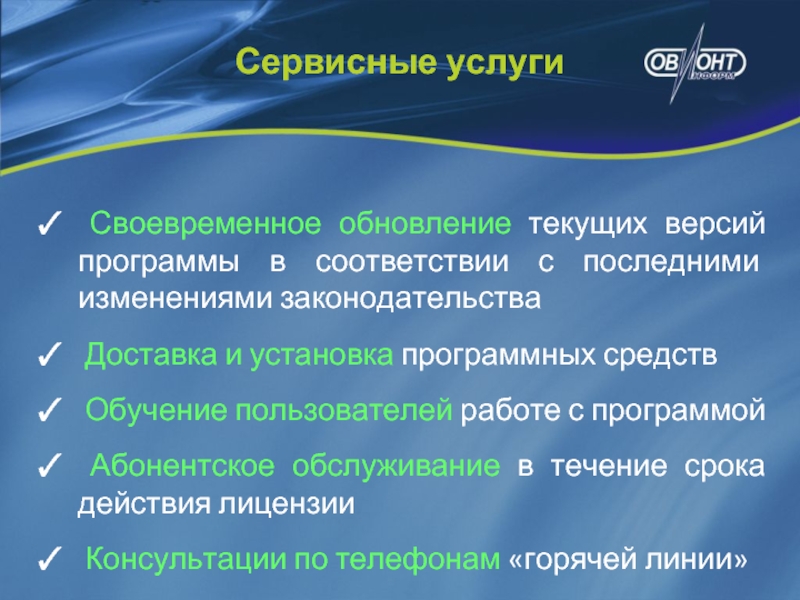 Сервисные услуги

ОВИОНТ ИНФОРМ

✓ Своевременное обновление текущих версий программы в соответствии с последними изменениями законодательства

✓ Доставка и установка программных средств

✓ Обучение пользователей работе с программой

✓ Абонентское обслуживание в течение срока действия лицензии

✓ Консультации по телефонам «горячей линии»